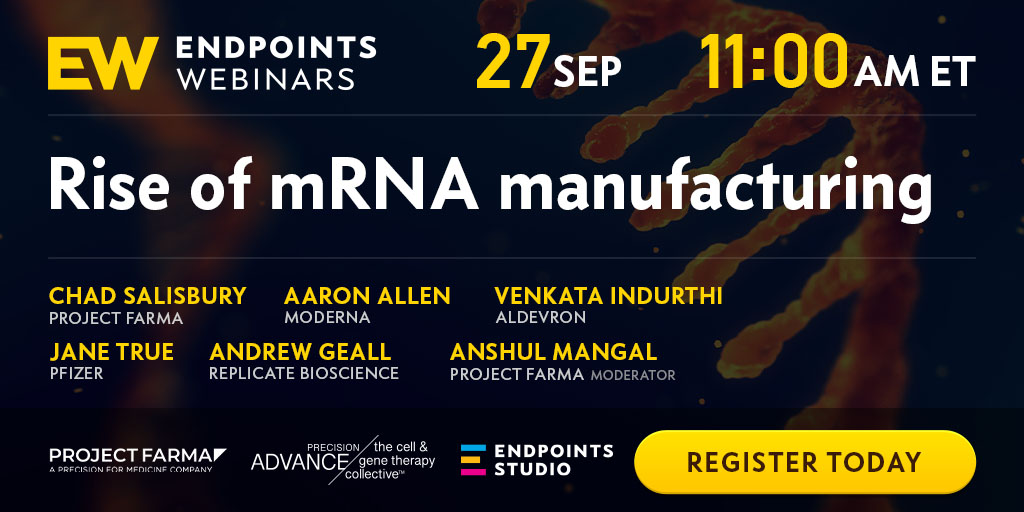 EW ENDPOINTS WEBINARS

27 SEP

11:00 AM ET

Rise of mRNA manufacturing

CHAD SALISBURY
PROJECT FARMA

AARON ALLEN
MODERNA

VENKATA INDURTHI
ALDEVRON

JANE TRUE
PFIZER

ANDREW GEALL
REPLICATE BIOSCIENCE

ANSHUL MANGAL
PROJECT FARMA MODERATOR

PROJECT FARMA
A PRECISION FOR MEDICINE COMPANY

PRECISION ADVANCE the cell & gene therapy collective™

ENDPOINTS STUDIO

REGISTER TODAY